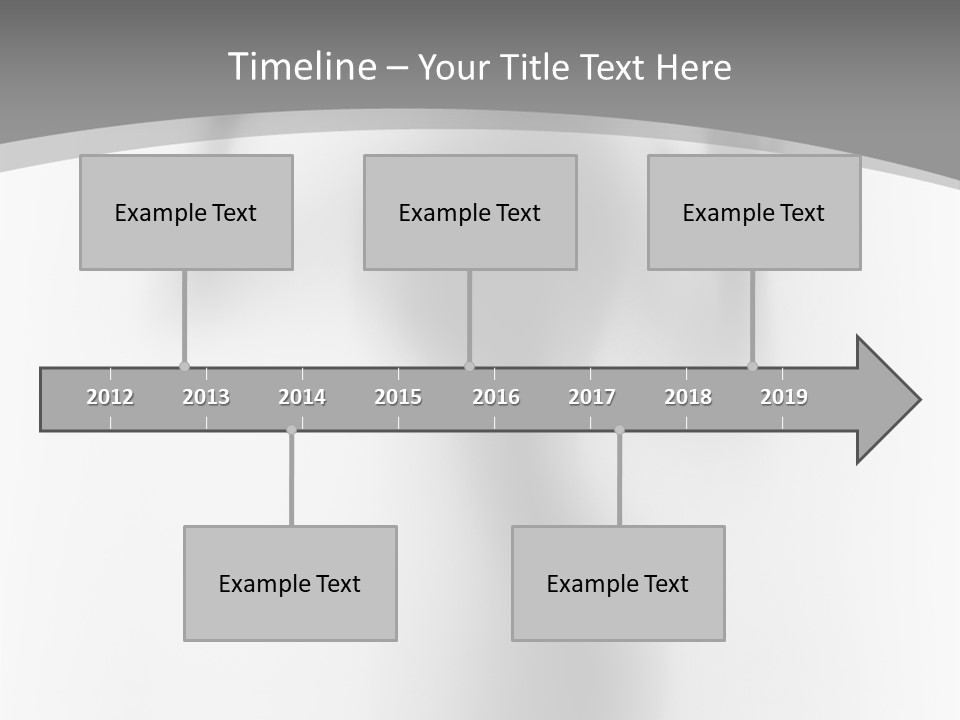 Timeline – Your Title Text Here

Example Text

Example Text

Example Text

2012 2013 2014 2015 2016 2017 2018 2019

Example Text

Example Text